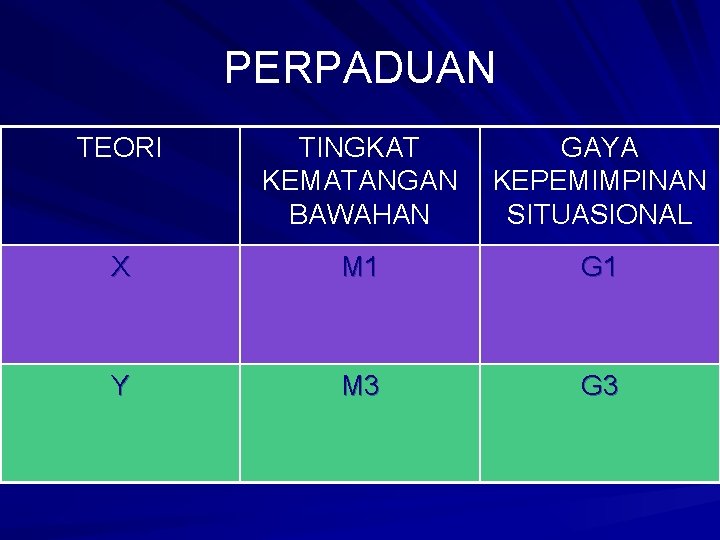 PERPADUAN

| TEORI | TINGKAT KEMATANGAN BAWAHAN | GAYA KEPEMIMPINAN SITUASIONAL |
|---|---|---|
| X | M1 | G1 |
| Y | M3 | G3 |